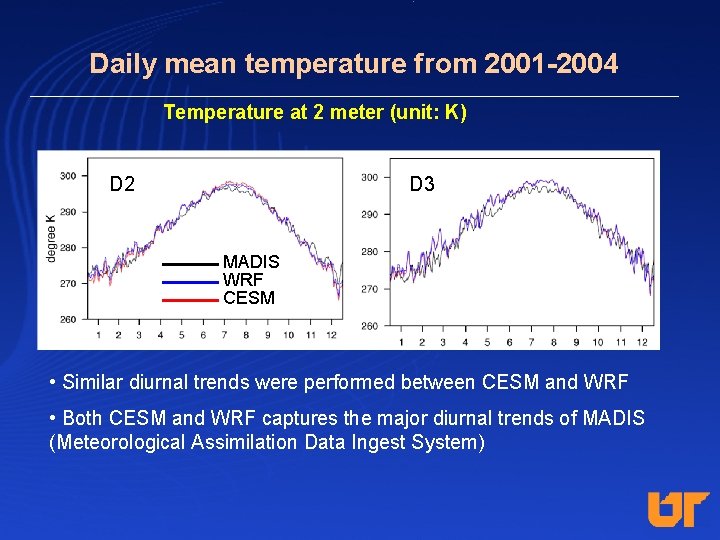 Daily mean temperature from 2001-2004

Temperature at 2 meter (unit: K)

D2

degree K

300
290
280
270
260

MADIS
WRF
CESM

1 2 3 4 5 6 7 8 9 10 11 12

D3

300
290
280
270
260

1 2 3 4 5 6 7 8 9 10 11 12

• Similar diurnal trends were performed between CESM and WRF

• Both CESM and WRF captures the major diurnal trends of MADIS (Meteorological Assimilation Data Ingest System)

UT